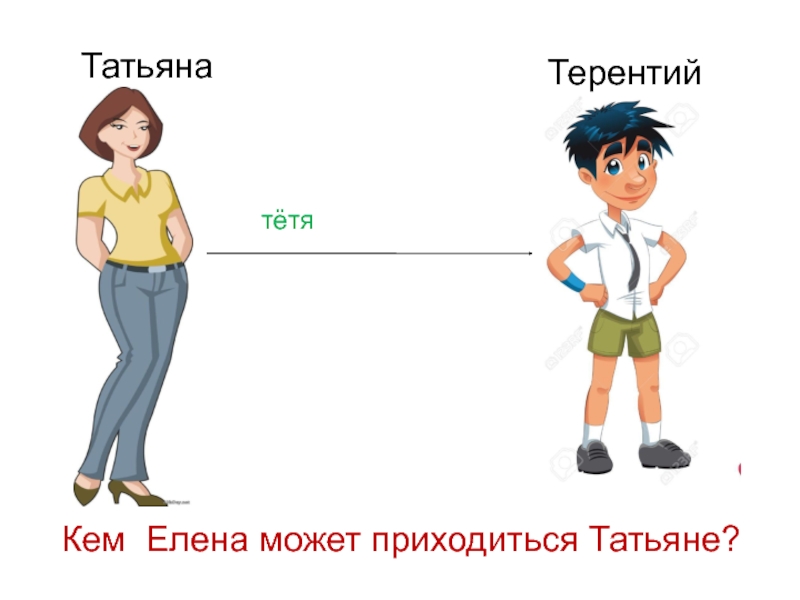 Татьяна

Терентий

тётя

Кем  Елена может приходиться Татьяне?